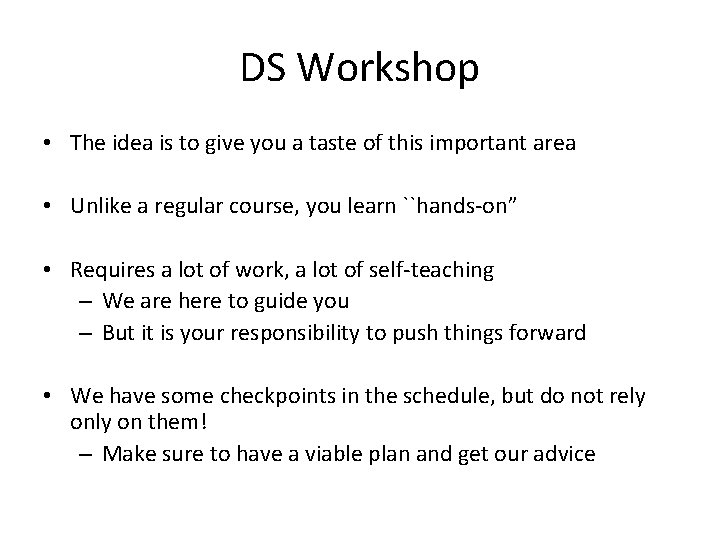 DS Workshop

• The idea is to give you a taste of this important area

• Unlike a regular course, you learn ``hands-on”

• Requires a lot of work, a lot of self-teaching
– We are here to guide you
– But it is your responsibility to push things forward

• We have some checkpoints in the schedule, but do not rely only on them!
– Make sure to have a viable plan and get our advice